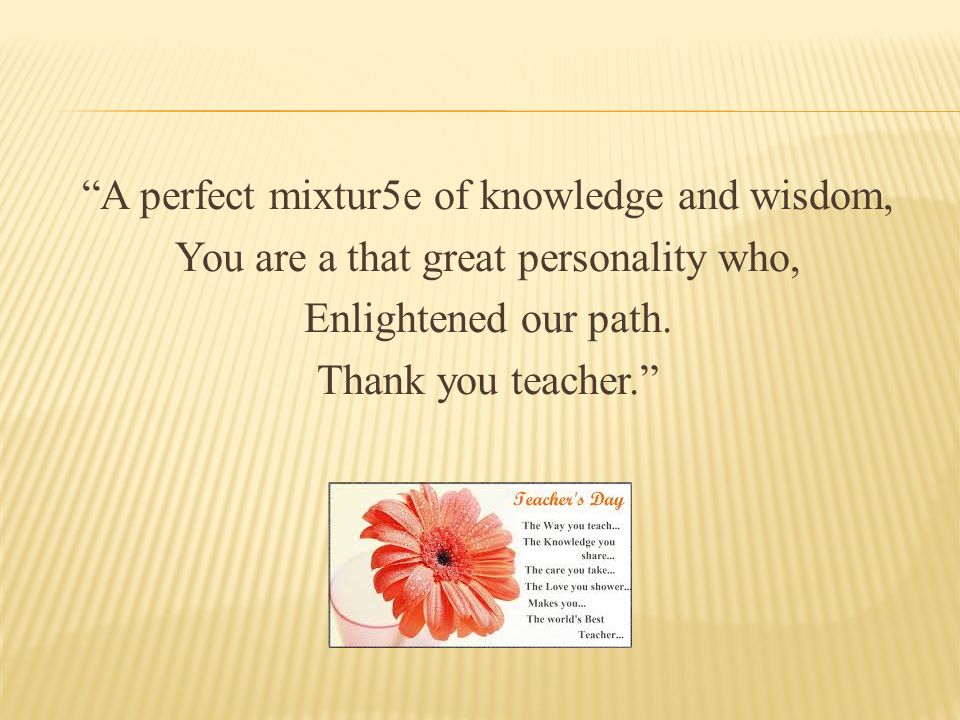 “A perfect mixtur5e of knowledge and wisdom,
You are a that great personality who,
Enlightened our path.
Thank you teacher.”

Teacher's Day
The Way you teach...
The Knowledge you share...
The care you take...
The Love you shower...
Makes you...
The world's Best Teacher...